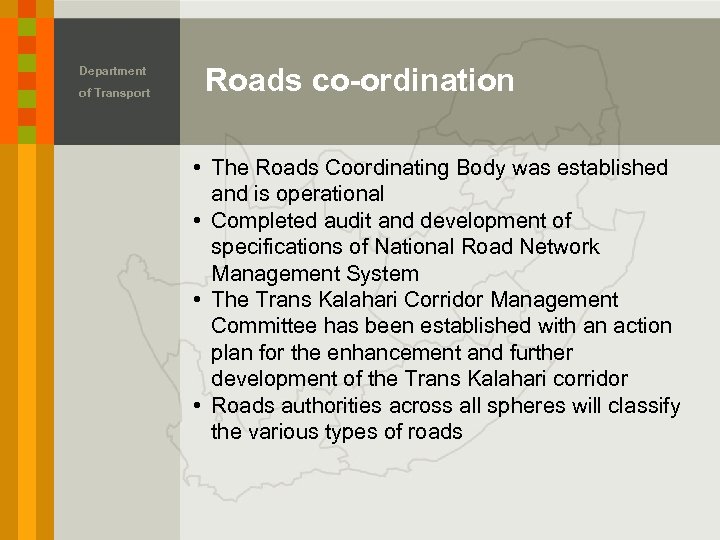 Department
of Transport

Roads co-ordination

• The Roads Coordinating Body was established and is operational
• Completed audit and development of specifications of National Road Network Management System
• The Trans Kalahari Corridor Management Committee has been established with an action plan for the enhancement and further development of the Trans Kalahari corridor
• Roads authorities across all spheres will classify the various types of roads